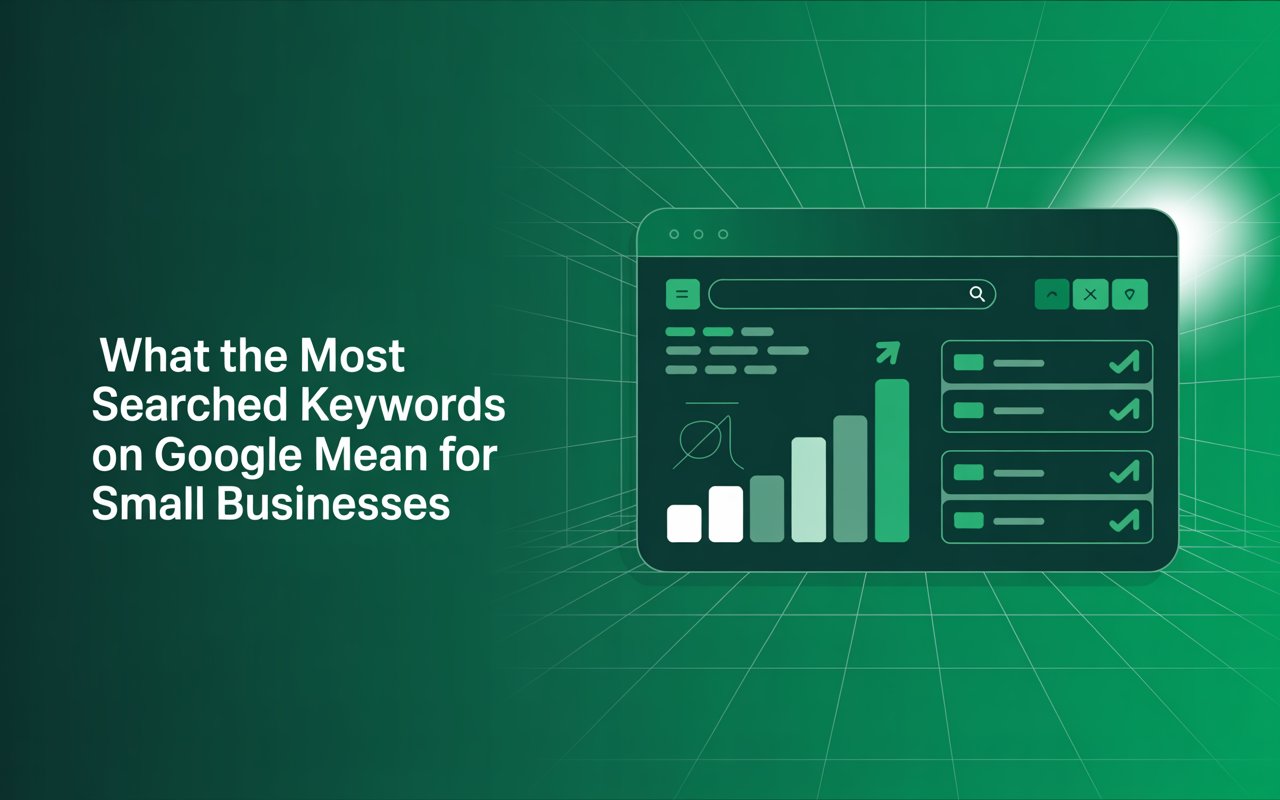 What the Most Searched Keywords on Google Mean for Small Businesses